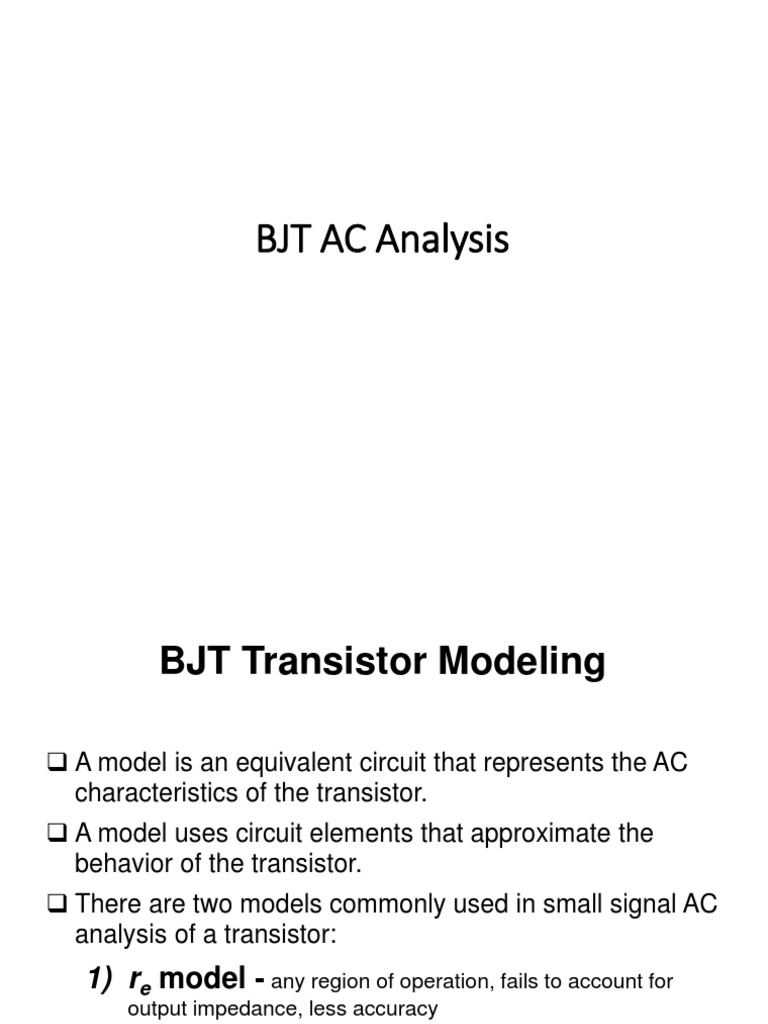 BJT AC Analysis

BJT Transistor Modeling

❑ A model is an equivalent circuit that represents the AC characteristics of the transistor.

❑ A model uses circuit elements that approximate the behavior of the transistor.

❑ There are two models commonly used in small signal AC analysis of a transistor:

1) $r_e$ model - any region of operation, fails to account for output impedance, less accuracy